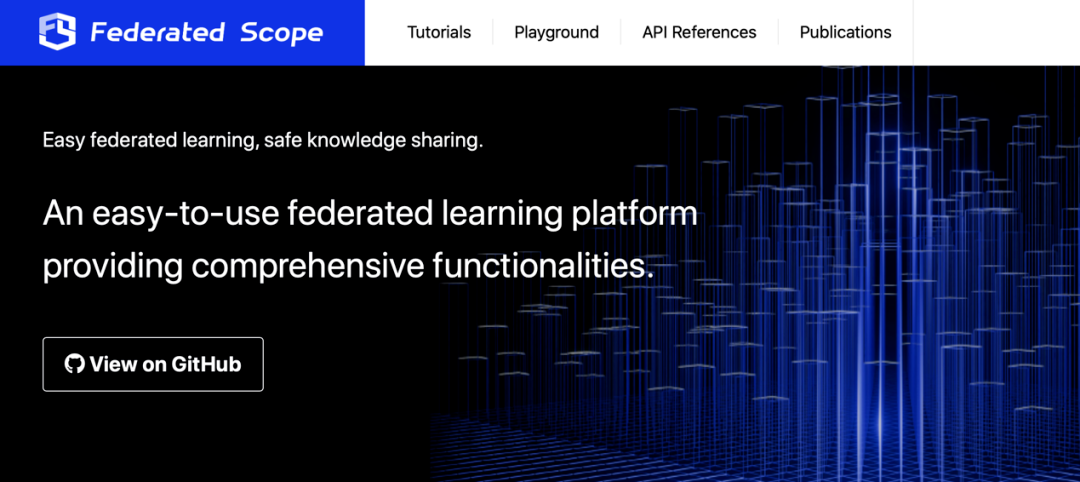 Federated Scope

Tutorials
Playground
API References
Publications

Easy federated learning, safe knowledge sharing.

An easy-to-use federated learning platform providing comprehensive functionalities.

View on GitHub